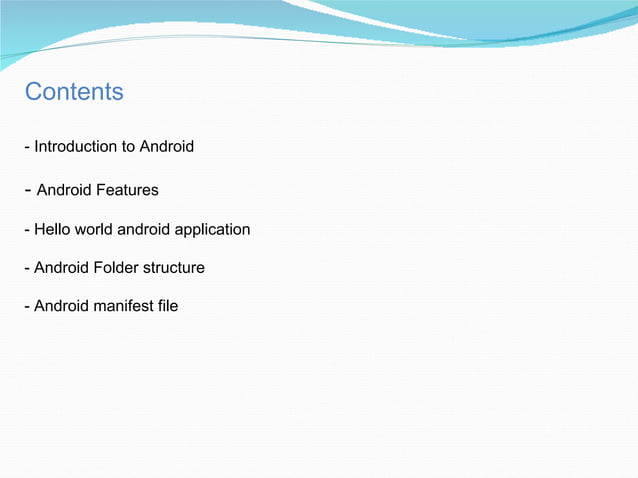 Contents

- Introduction to Android

- Android Features

- Hello world android application

- Android Folder structure

- Android manifest file